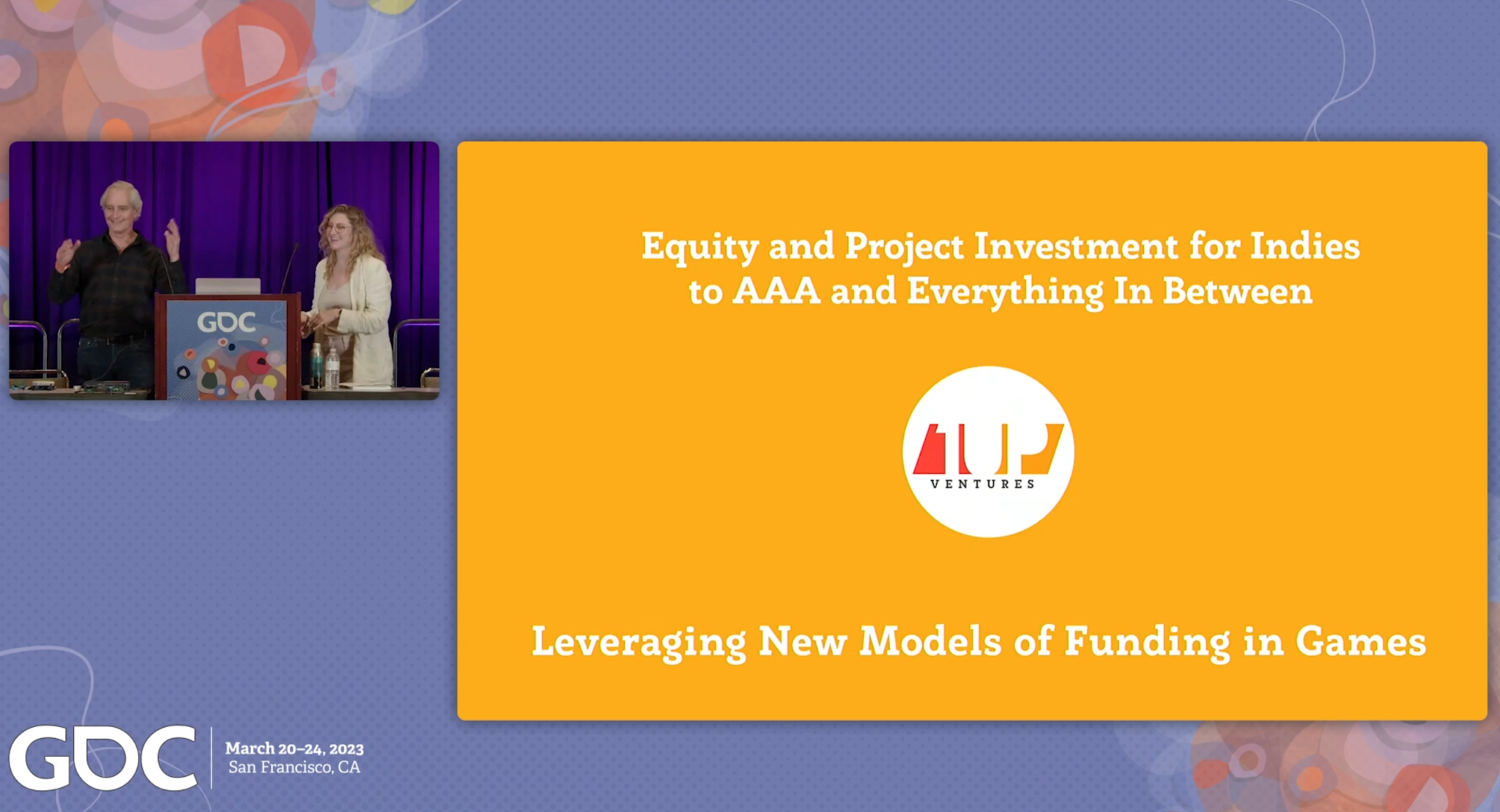 GDC

Equity and Project Investment for Indies to AAA and Everything In Between

1UP
VENTURES

Leveraging New Models of Funding in Games

GDC
March 20–24, 2023
San Francisco, CA